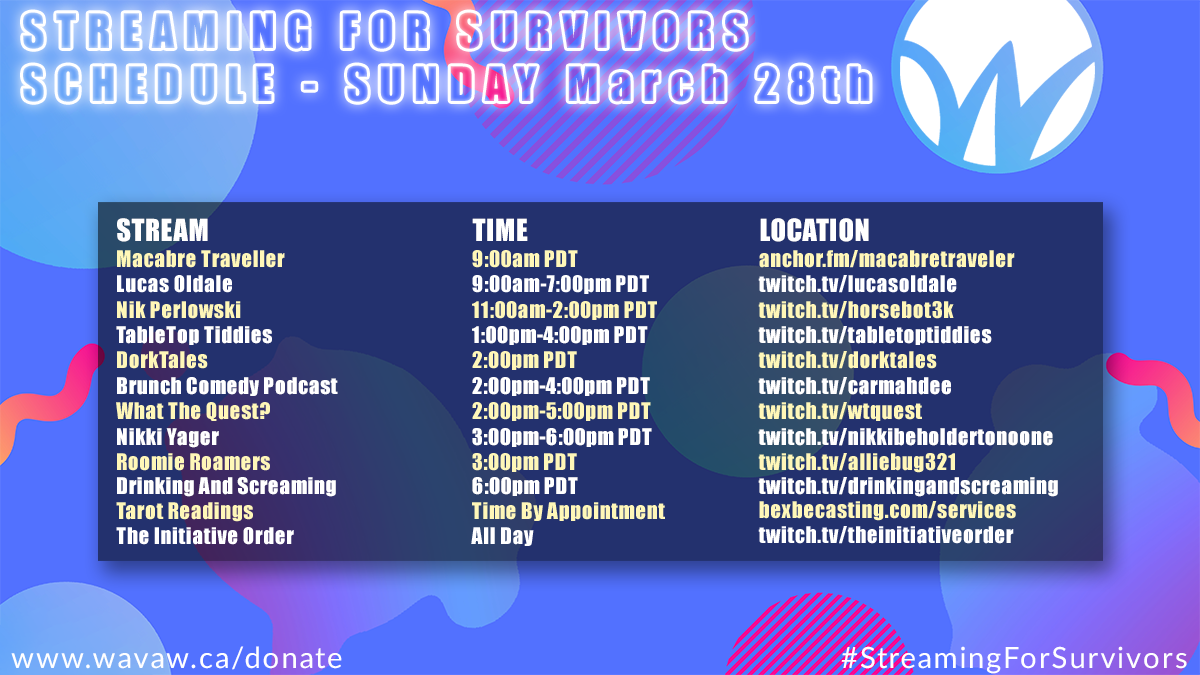 STREAMING FOR SURVIVORS
SCHEDULE - SUNDAY March 28th

| STREAM | TIME | LOCATION |
|---|---|---|
| Macabre Traveller | 9:00am PDT | anchor.fm/macabretraveler |
| Lucas Oldale | 9:00am-7:00pm PDT | twitch.tv/lucasoldale |
| Nik Perlowski | 11:00am-2:00pm PDT | twitch.tv/horsebot3k |
| TableTop Tiddies | 1:00pm-4:00pm PDT | twitch.tv/tabletoptiddies |
| DorkTales | 2:00pm PDT | twitch.tv/dorktales |
| Brunch Comedy Podcast | 2:00pm-4:00pm PDT | twitch.tv/carmahdee |
| What The Quest? | 2:00pm-5:00pm PDT | twitch.tv/wtquest |
| Nikki Yager | 3:00pm-6:00pm PDT | twitch.tv/nikkibeholdertonoone |
| Roomie Roamers | 3:00pm PDT | twitch.tv/alliebug321 |
| Drinking And Screaming | 6:00pm PDT | twitch.tv/drinkingandscreaming |
| Tarot Readings | Time By Appointment | bexbecasting.com/services |
| The Initiative Order | All Day | twitch.tv/theinitiativeorder |

www.wavaw.ca/donate
#StreamingForSurvivors